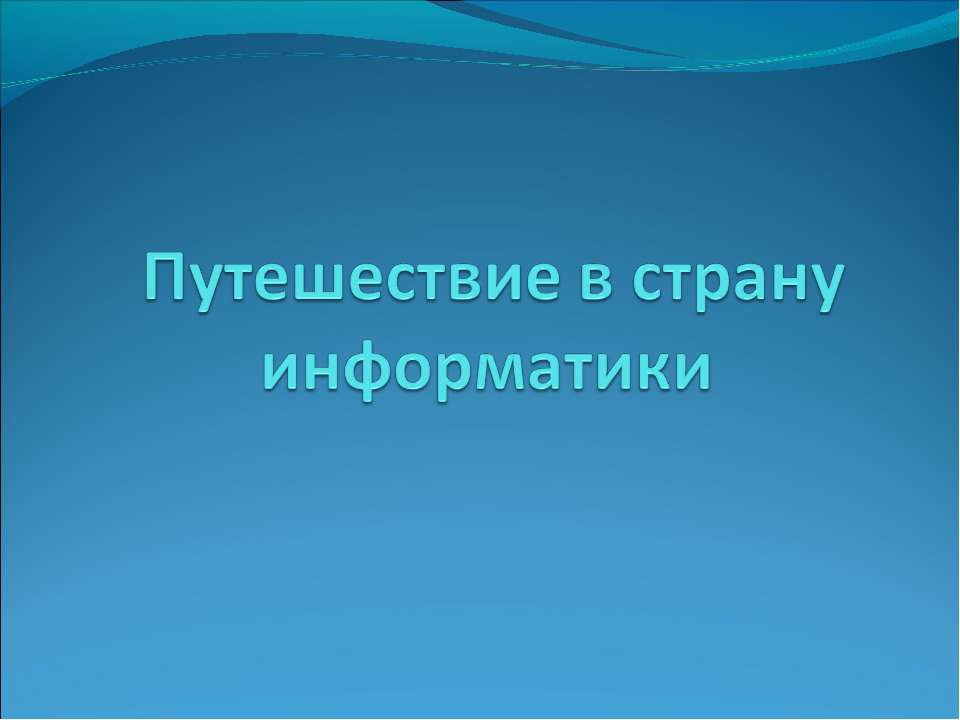 Путешествие в страну информатики